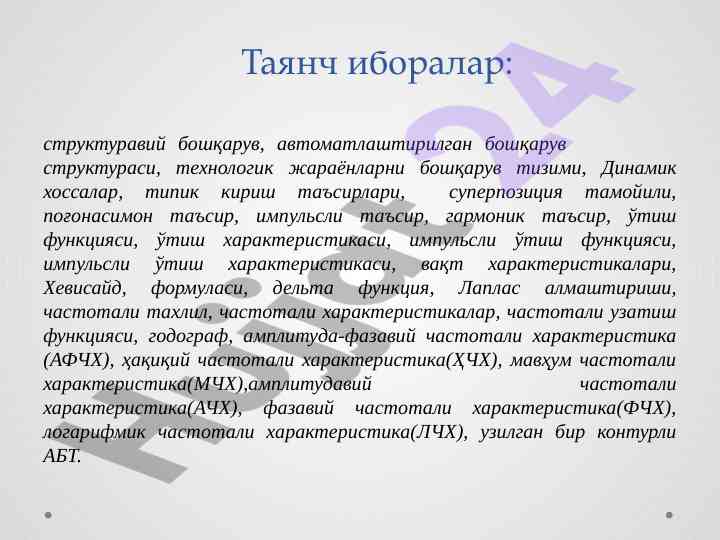 Таянч иборалар:

структуравий бошқарув, автоматлаштирилган бошқарув структураси, технологик жараёнларни бошқарув тизими, Динамик хоссалар, типик кириш таъсирлари, суперпозиция тамойили, погонасимон таъсир, импульсли таъсир, гармоник таъсир, ўтиш функцияси, ўтиш характеристикаси, импульсли ўтиш функцияси, импульсли ўтиш характеристикаси, вақт характеристикалари, Хевисайд, формуласи, дельта функция, Лаплас алмаштириши, частотали тахлил, частотали характеристикалар, частотали узатиш функцияси, годограф, амплитуда-фазавий частотали характеристика (АФЧХ), ҳақиқий частотали характеристика(ҲЧХ), мавҳум частотали характеристика(МЧХ),амплитудавий частотали характеристика(АЧХ), фазавий частотали характеристика(ФЧХ), логарифмик частотали характеристика(ЛЧХ), узилган бир контурли АБТ.

Hujjat 24